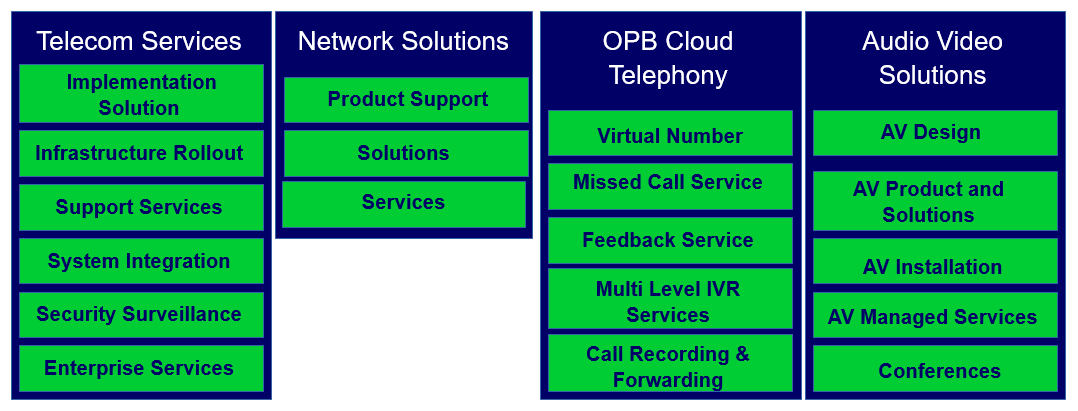 Telecom Services

Implementation Solution

Infrastructure Rollout

Support Services

System Integration

Security Surveillance

Enterprise Services

Network Solutions

Product Support

Solutions

Services

OPB Cloud Telephony

Virtual Number

Missed Call Service

Feedback Service

Multi Level IVR Services

Call Recording & Forwarding

Audio Video Solutions

AV Design

AV Product and Solutions

AV Installation

AV Managed Services

Conferences